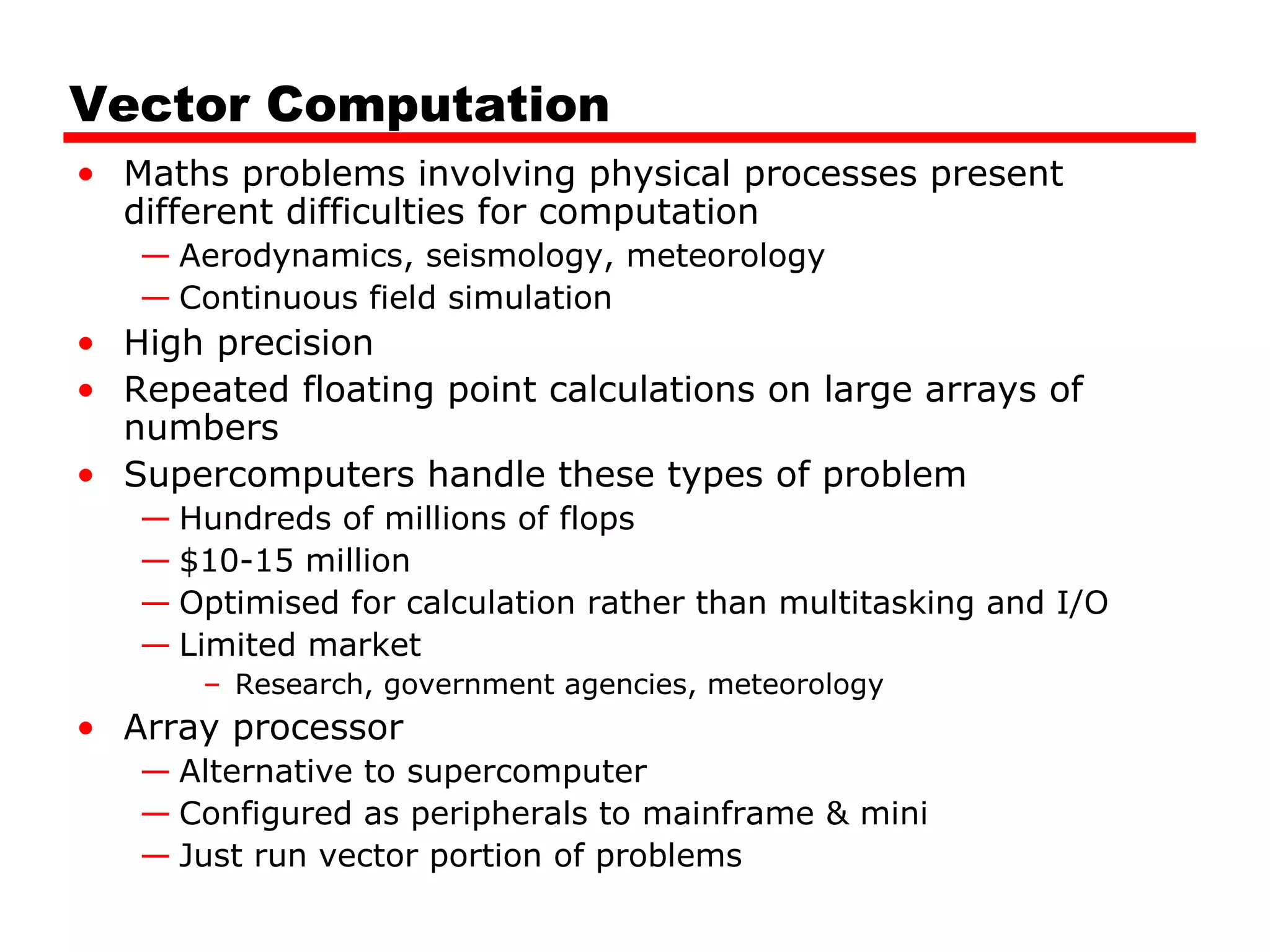 Vector Computation

• Maths problems involving physical processes present different difficulties for computation
— Aerodynamics, seismology, meteorology
— Continuous field simulation
• High precision
• Repeated floating point calculations on large arrays of numbers
• Supercomputers handle these types of problem
— Hundreds of millions of flops
— \$10-15 million
— Optimised for calculation rather than multitasking and I/O
— Limited market
– Research, government agencies, meteorology
• Array processor
— Alternative to supercomputer
— Configured as peripherals to mainframe & mini
— Just run vector portion of problems